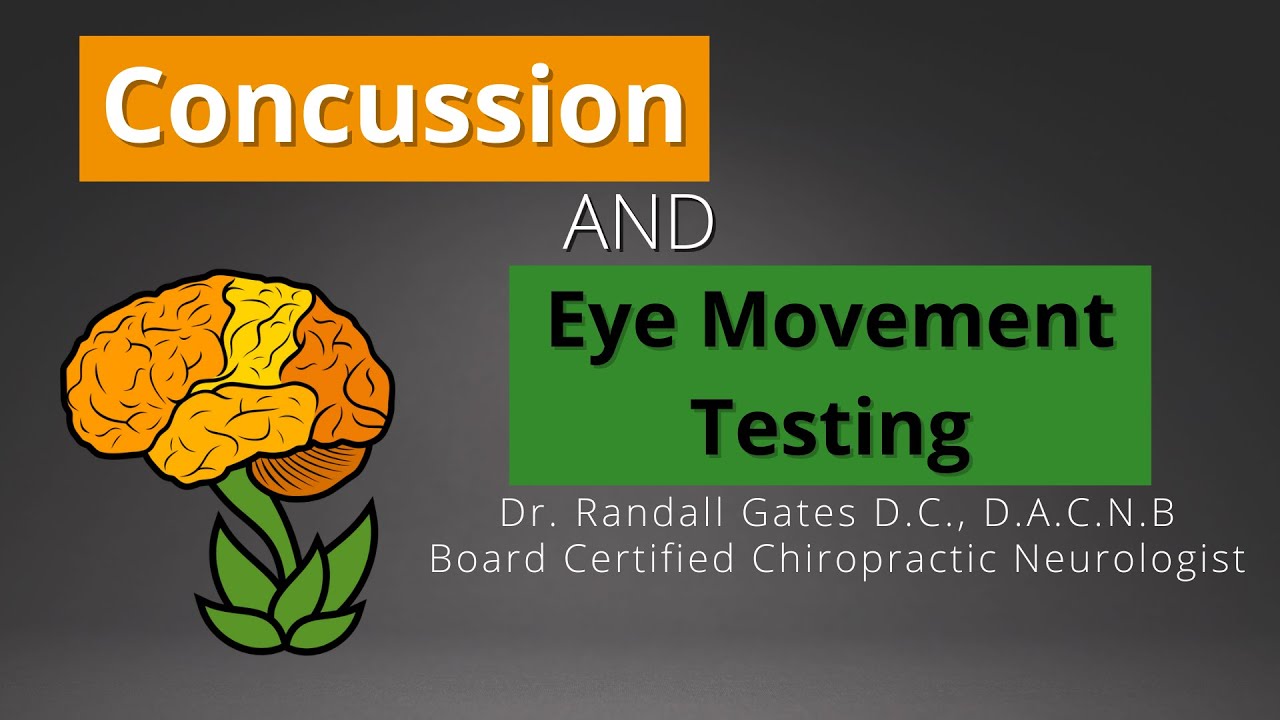 Concussion

AND

Eye Movement Testing

Dr. Randall Gates D.C., D.A.C.N.B
Board Certified Chiropractic Neurologist